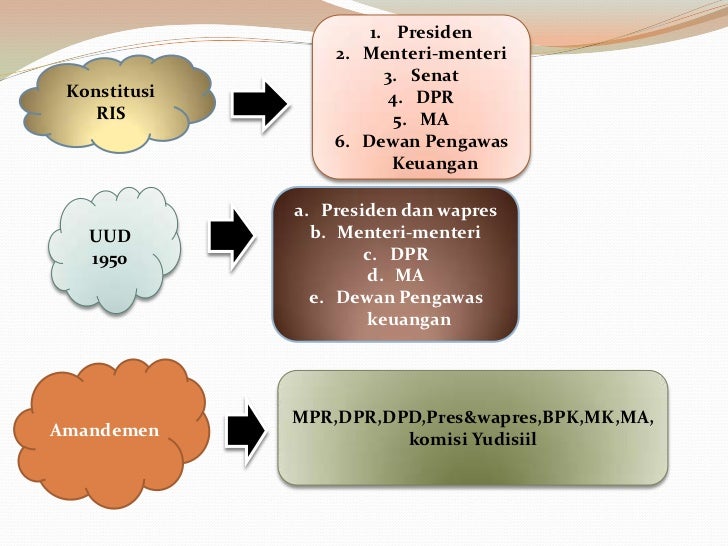 Konstitusi RIS

1. Presiden
2. Menteri-menteri
3. Senat
4. DPR
5. MA
6. Dewan Pengawas Keuangan

UUD 1950

a. Presiden dan wapres
b. Menteri-menteri
c. DPR
d. MA
e. Dewan Pengawas keuangan

Amandemen

MPR,DPR,DPD,Pres&wapres,BPK,MK,MA, komisi Yudisiil